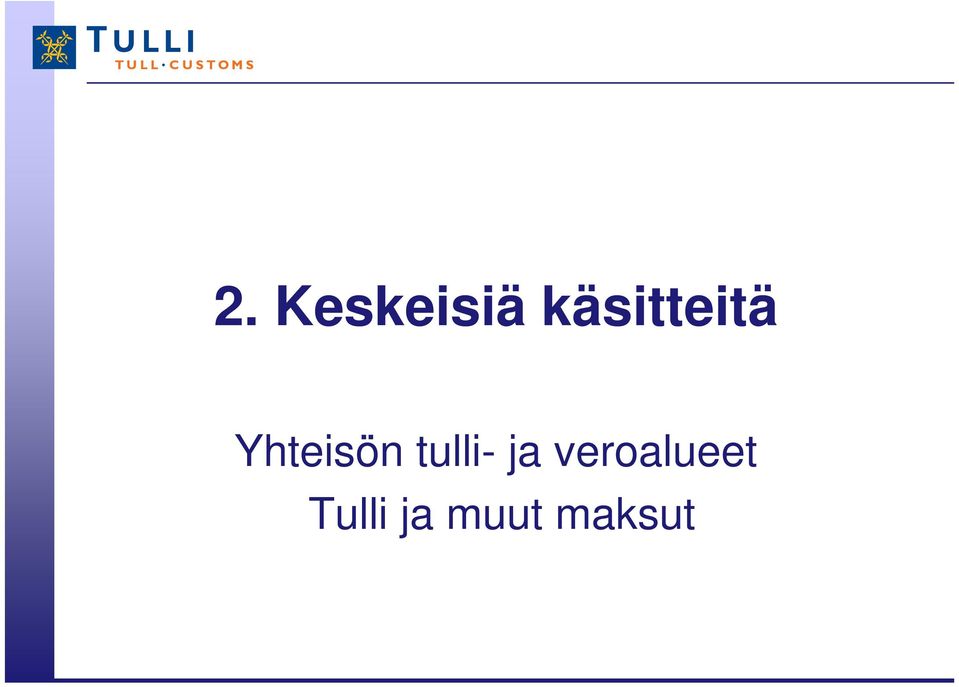 TULLI
TULL·CUSTOMS

2. Keskeisiä käsitteitä

Yhteisön tulli- ja veroalueet
Tulli ja muut maksut